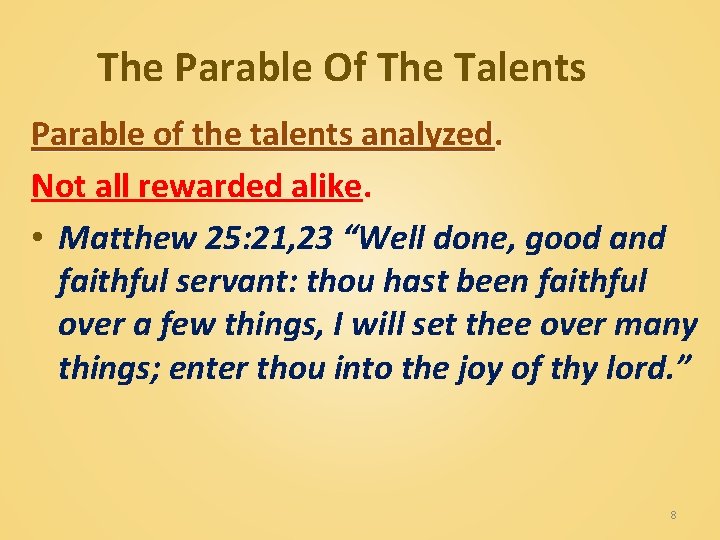 The Parable Of The Talents

Parable of the talents analyzed.

Not all rewarded alike.

• Matthew 25:21,23 “Well done, good and faithful servant: thou hast been faithful over a few things, I will set thee over many things; enter thou into the joy of thy lord.”

8